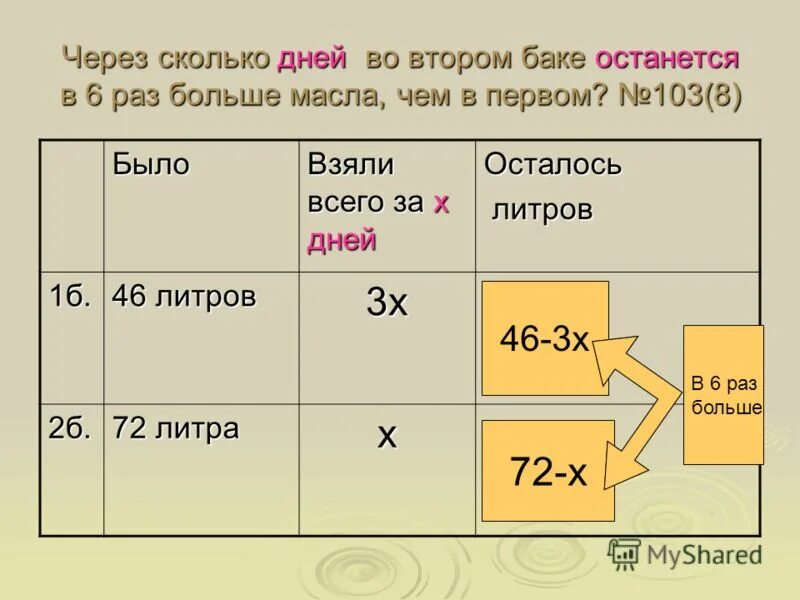 Через сколько дней во втором баке останется в 6 раз больше масла, чем в первом? №103(8)

|  | Было | Взяли всего за х дней | Осталось литров |
|---|---|---|---|
| 1б. | 46 литров | 3х | 46-3х |
| 2б. | 72 литра | х | 72-х |

В 6 раз больше

MyShared